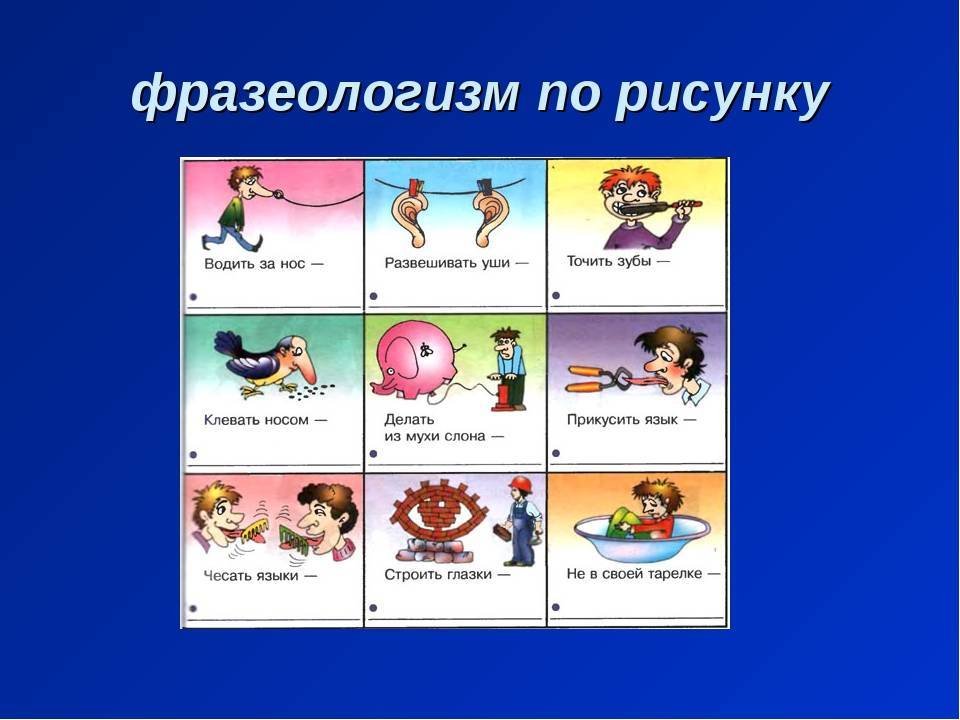 фразеологизм по рисунку

Водить за нос —

Развешивать уши —

Точить зубы —

Клевать носом —

Делать из мухи слона —

Прикусить язык —

Чесать языки —

Строить глазки —

Не в своей тарелке —